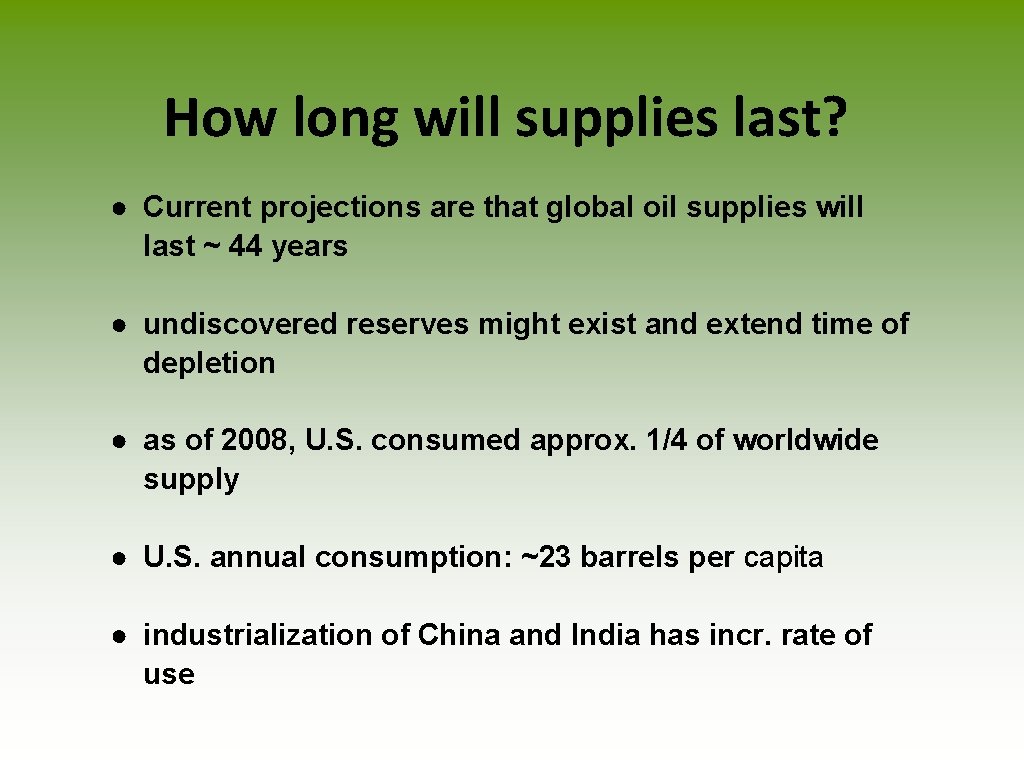 How long will supplies last?

● Current projections are that global oil supplies will last ~ 44 years

● undiscovered reserves might exist and extend time of depletion

● as of 2008, U.S. consumed approx. 1/4 of worldwide supply

● U.S. annual consumption: ~23 barrels per capita

● industrialization of China and India has incr. rate of use